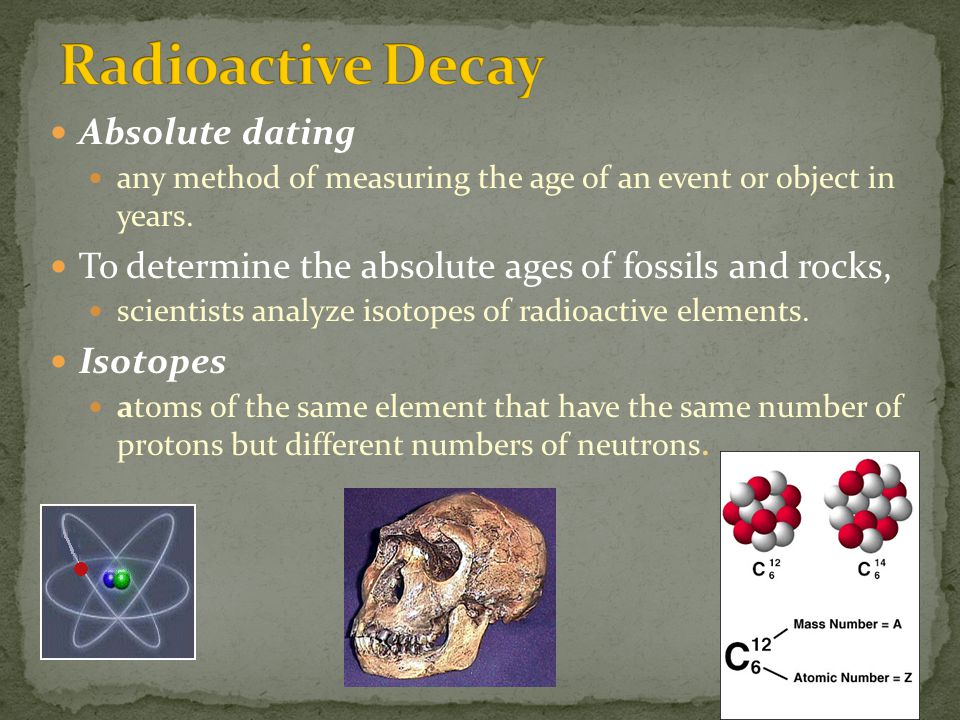 Radioactive Decay

Absolute dating

any method of measuring the age of an event or object in years.

To determine the absolute ages of fossils and rocks,

scientists analyze isotopes of radioactive elements.

Isotopes

atoms of the same element that have the same number of protons but different numbers of neutrons.

$C^{12}_{6}$ $C^{14}_{6}$

$C^{12}_{6}$ Mass Number = A Atomic Number = Z